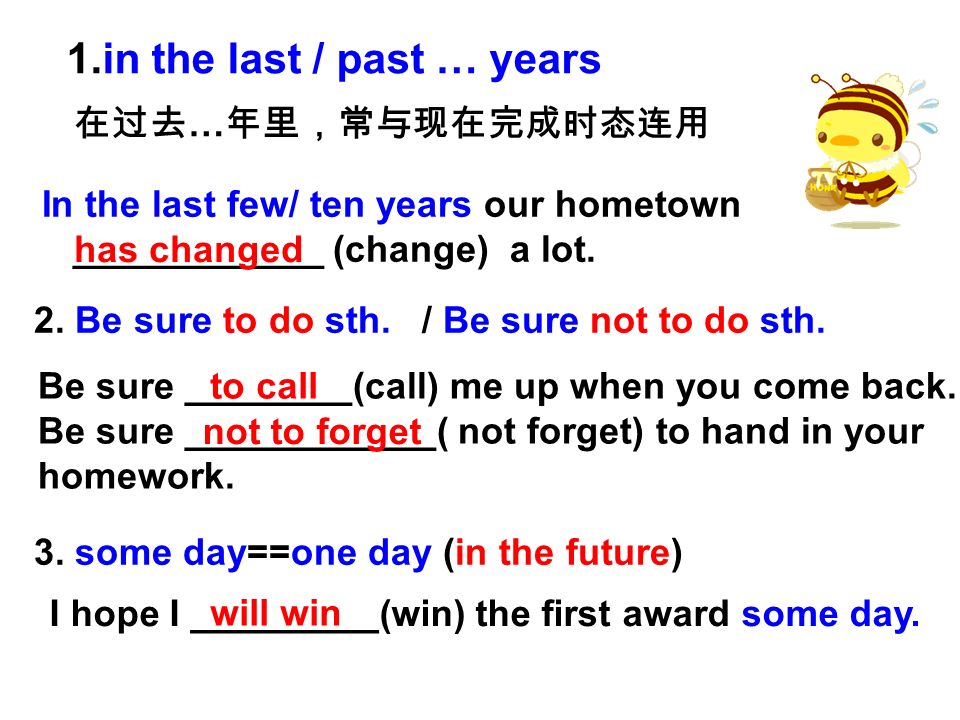 1.in the last / past … years

在过去…年里，常与现在完成时态连用

In the last few/ ten years our hometown has changed (change) a lot.

2. Be sure to do sth. / Be sure not to do sth.

Be sure to call (call) me up when you come back.
Be sure not to forget ( not forget) to hand in your homework.

3. some day==one day (in the future)

I hope I will win (win) the first award some day.